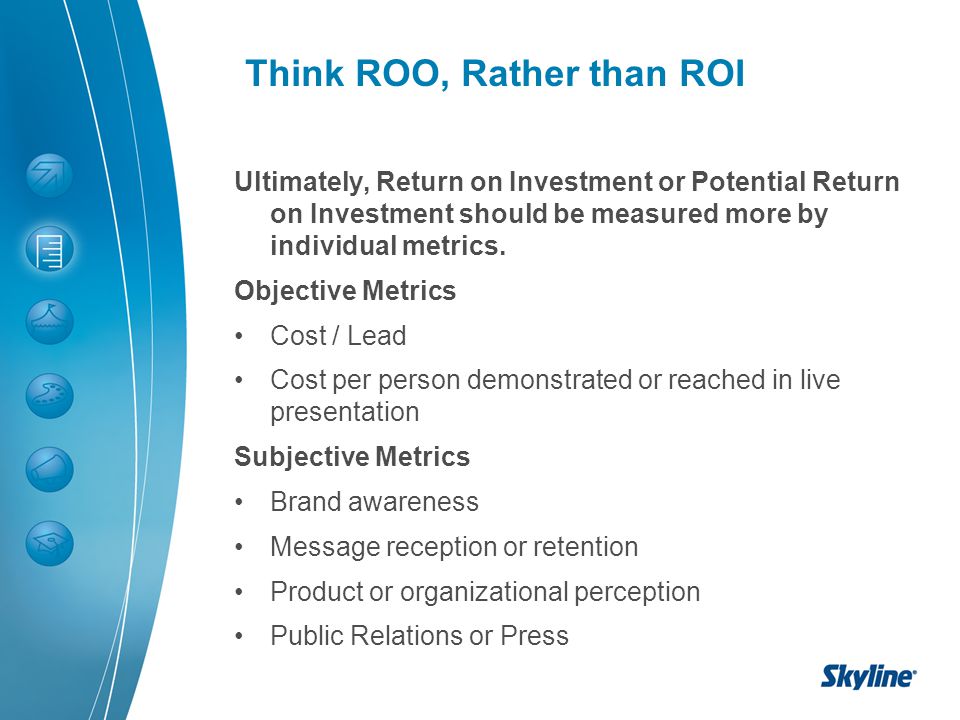 Think ROO, Rather than ROI

Ultimately, Return on Investment or Potential Return on Investment should be measured more by individual metrics.

Objective Metrics

• Cost / Lead

• Cost per person demonstrated or reached in live presentation

Subjective Metrics

• Brand awareness

• Message reception or retention

• Product or organizational perception

• Public Relations or Press

Skyline